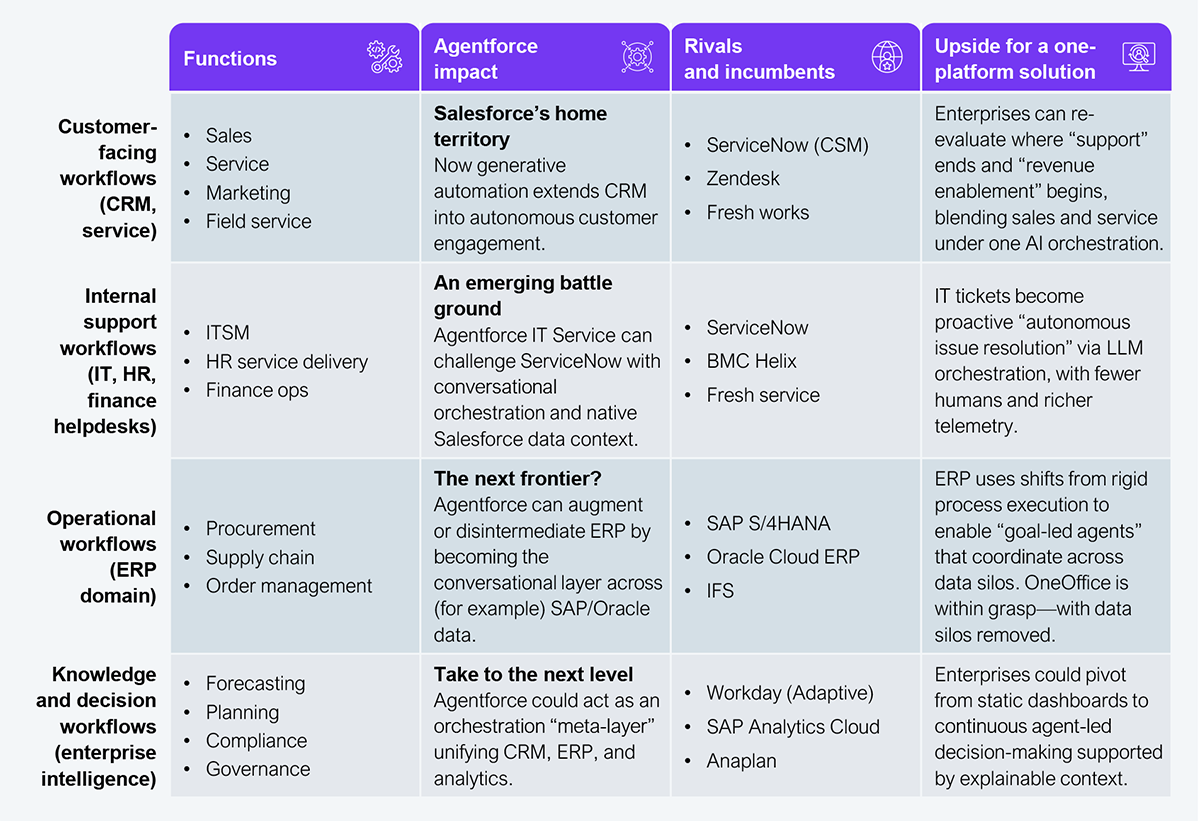 | | Functions | Agentforce impact | Rivals and incumbents | Upside for a one-platform solution |
|---|---|---|---|---|
| Customer-facing workflows (CRM, service) | • Sales • Service • Marketing • Field service | **Salesforce's home territory** Now generative automation extends CRM into autonomous customer engagement. | • ServiceNow (CSM) • Zendesk • Fresh works | Enterprises can re-evaluate where "support" ends and "revenue enablement" begins, blending sales and service under one AI orchestration. |
| Internal support workflows (IT, HR, finance helpdesks) | • ITSM • HR service delivery • Finance ops | **An emerging battle ground** Agentforce IT Service can challenge ServiceNow with conversational orchestration and native Salesforce data context. | • ServiceNow • BMC Helix • Fresh service | IT tickets become proactive "autonomous issue resolution" via LLM orchestration, with fewer humans and richer telemetry. |
| Operational workflows (ERP domain) | • Procurement • Supply chain • Order management | **The next frontier?** Agentforce can augment or disintermediate ERP by becoming the conversational layer across (for example) SAP/Oracle data. | • SAP S/4HANA • Oracle Cloud ERP • IFS | ERP uses shifts from rigid process execution to enable "goal-led agents" that coordinate across data silos. OneOffice is within grasp—with data silos removed. |
| Knowledge and decision workflows (enterprise intelligence) | • Forecasting • Planning • Compliance • Governance | **Take to the next level** Agentforce could act as an orchestration "meta-layer" unifying CRM, ERP, and analytics. | • Workday (Adaptive) • SAP Analytics Cloud • Anaplan | Enterprises could pivot from static dashboards to continuous agent-led decision-making supported by explainable context. |